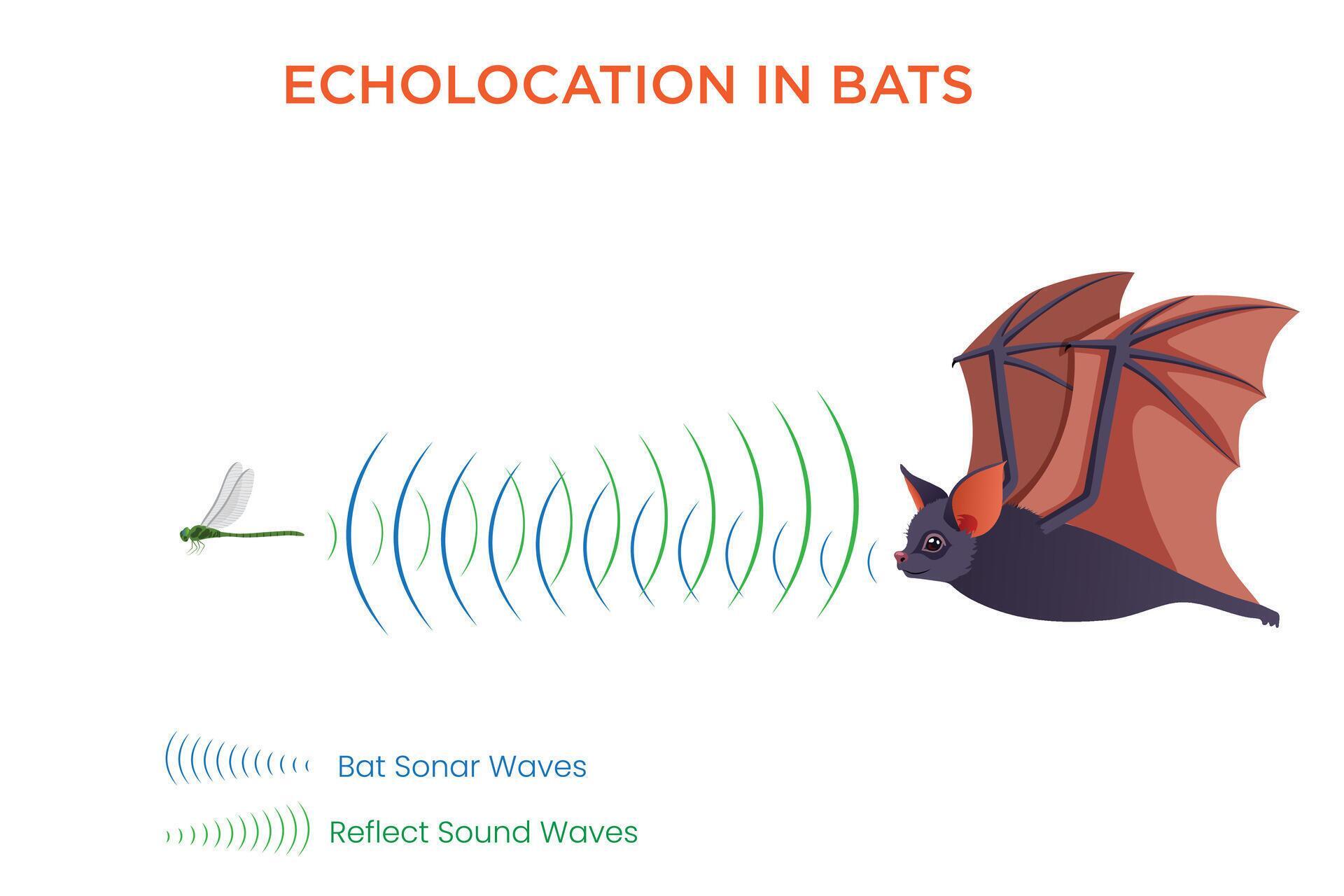 ECHOLOCATION IN BATS

Bat Sonar Waves

Reflect Sound Waves